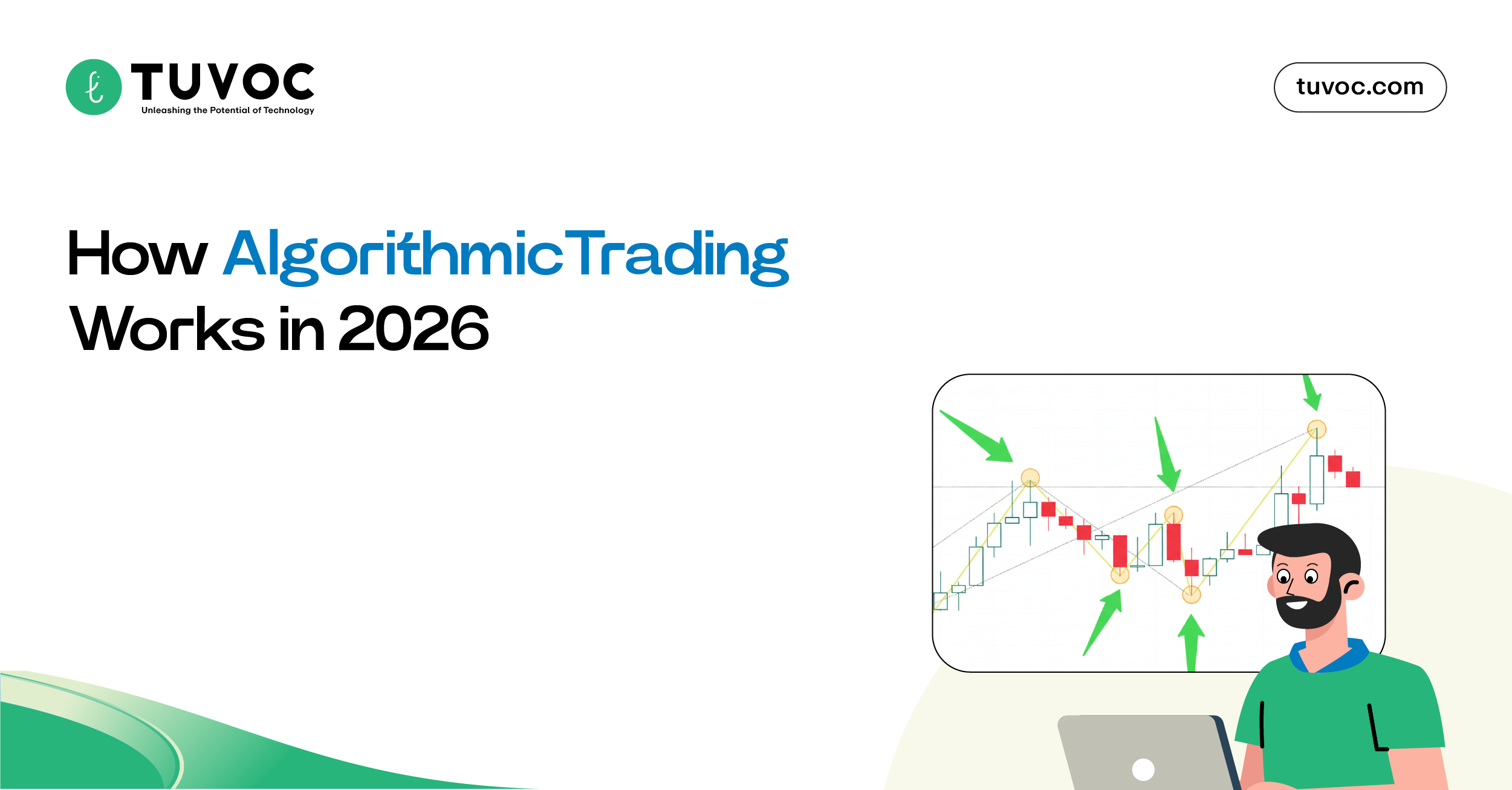 TUVOC
Unleashing the Potential of Technology

tuvoc.com

How Algorithmic Trading Works in 2026